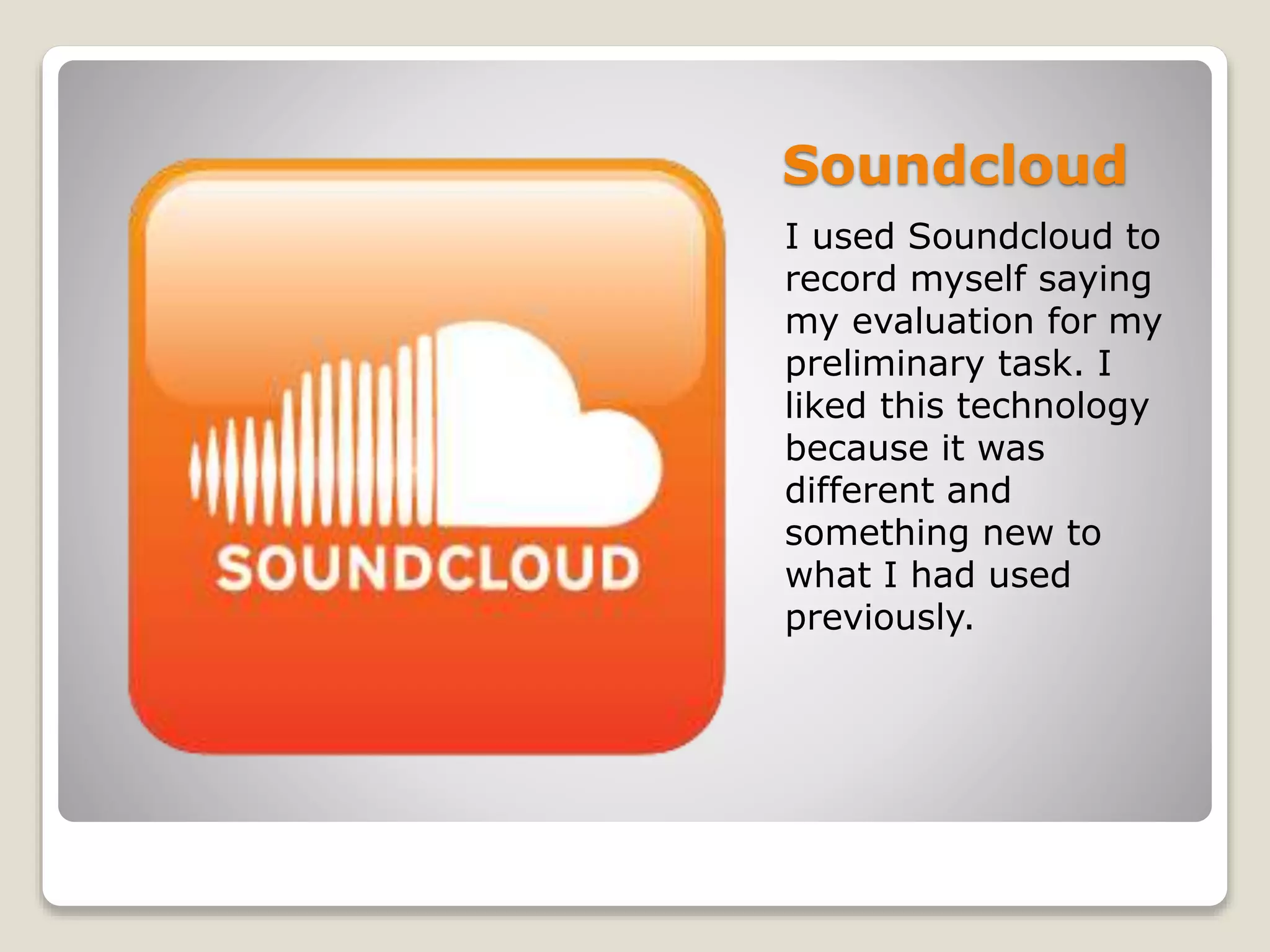 SOUNDCLOUD

Soundcloud

I used Soundcloud to record myself saying my evaluation for my preliminary task. I liked this technology because it was different and something new to what I had used previously.